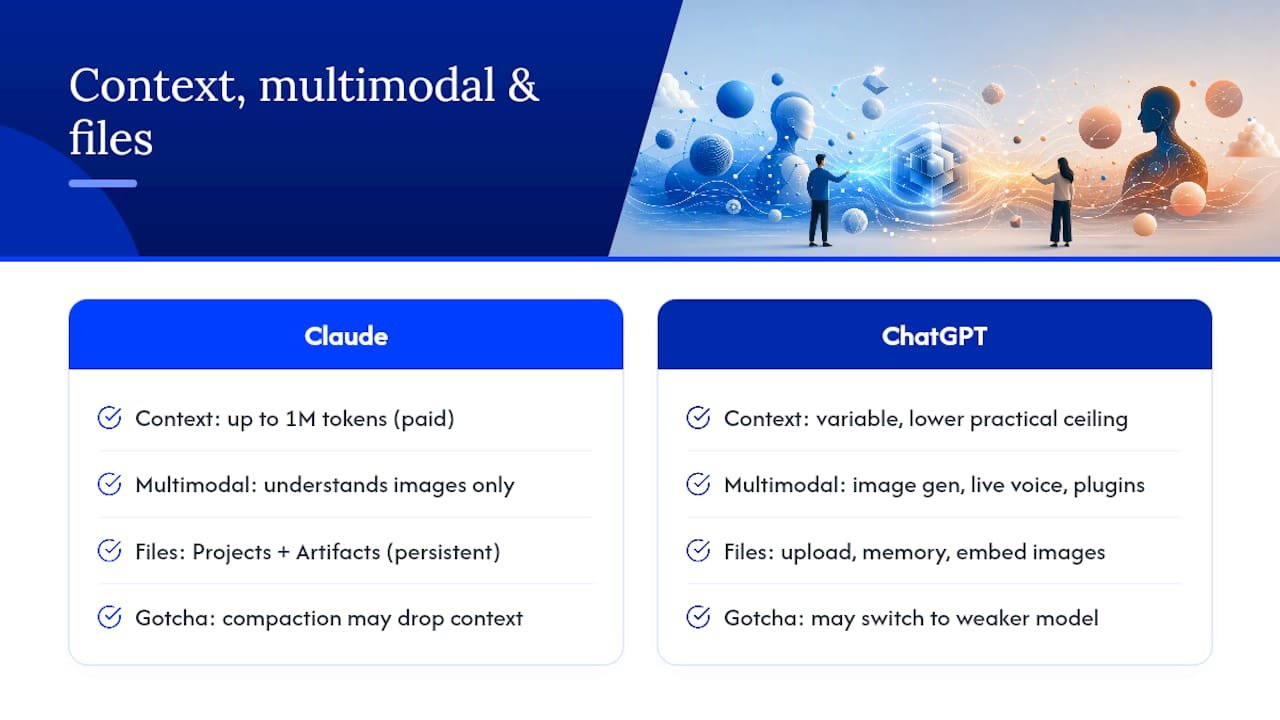 Context, multimodal & files

Claude

Context: up to 1M tokens (paid)

Multimodal: understands images only

Files: Projects + Artifacts (persistent)

Gotcha: compaction may drop context

ChatGPT

Context: variable, lower practical ceiling

Multimodal: image gen, live voice, plugins

Files: upload, memory, embed images

Gotcha: may switch to weaker model